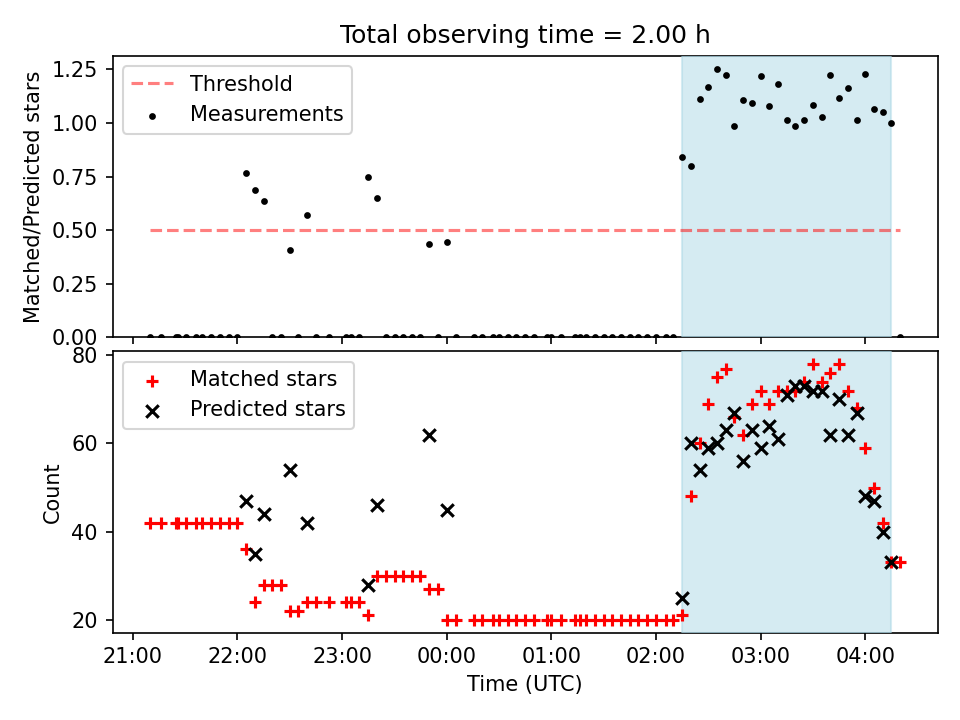 Total observing time = 2.00 h

Threshold
Measurements

Matched/Predicted stars

1.25
1.00
0.75
0.50
0.25
0.00

Matched stars
Predicted stars

Count

80
60
40
20

21:00 22:00 23:00 00:00 01:00 02:00 03:00 04:00

Time (UTC)